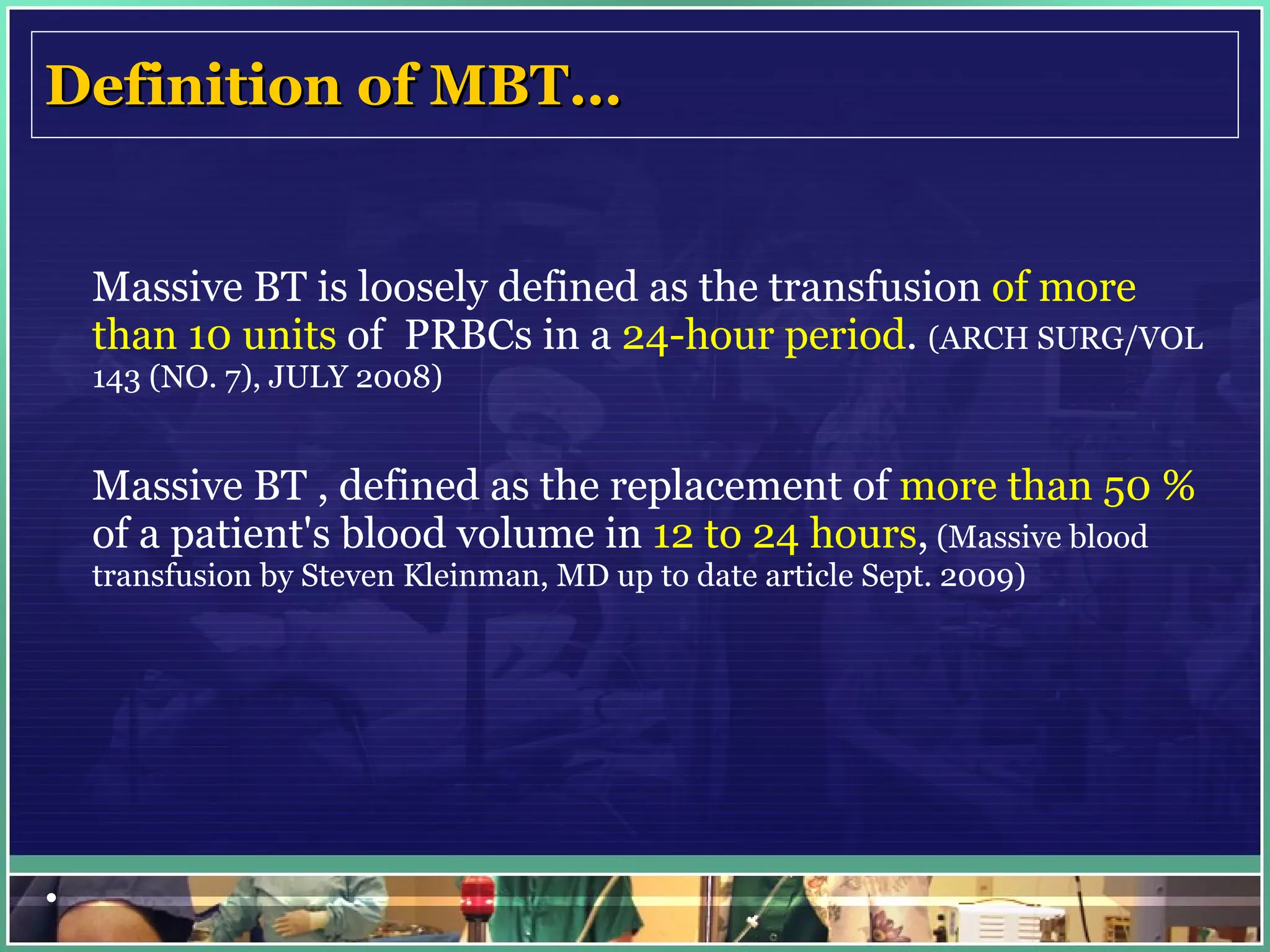 Definition of MBT…

Massive BT is loosely defined as the transfusion of more than 10 units of PRBCs in a 24-hour period. (ARCH SURG/VOL 143 (NO. 7), JULY 2008)

Massive BT , defined as the replacement of more than 50 % of a patient's blood volume in 12 to 24 hours, (Massive blood transfusion by Steven Kleinman, MD up to date article Sept. 2009)